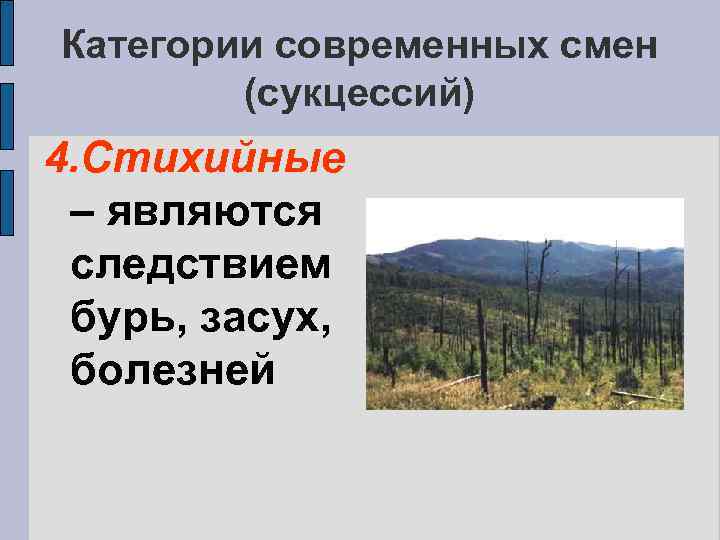 Категории современных смен (сукцессий)

4.Стихийные – являются следствием бурь, засух, болезней